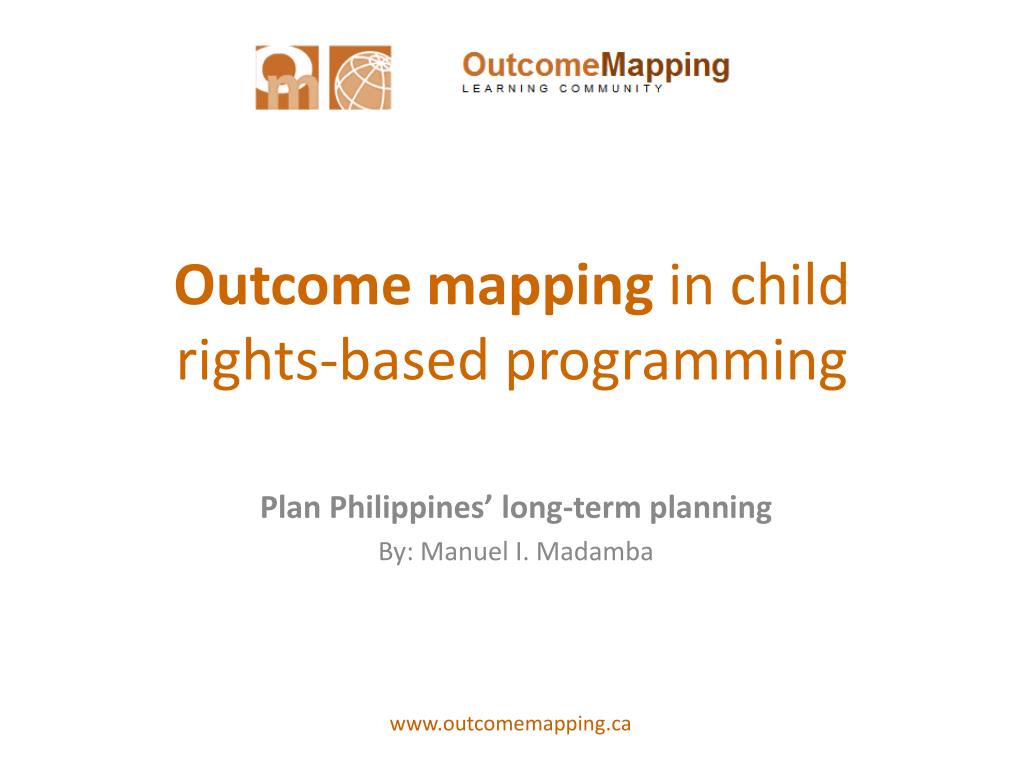 OutcomeMapping
LEARNING COMMUNITY

Outcome mapping in child rights-based programming

Plan Philippines' long-term planning
By: Manuel I. Madamba

www.outcomemapping.ca